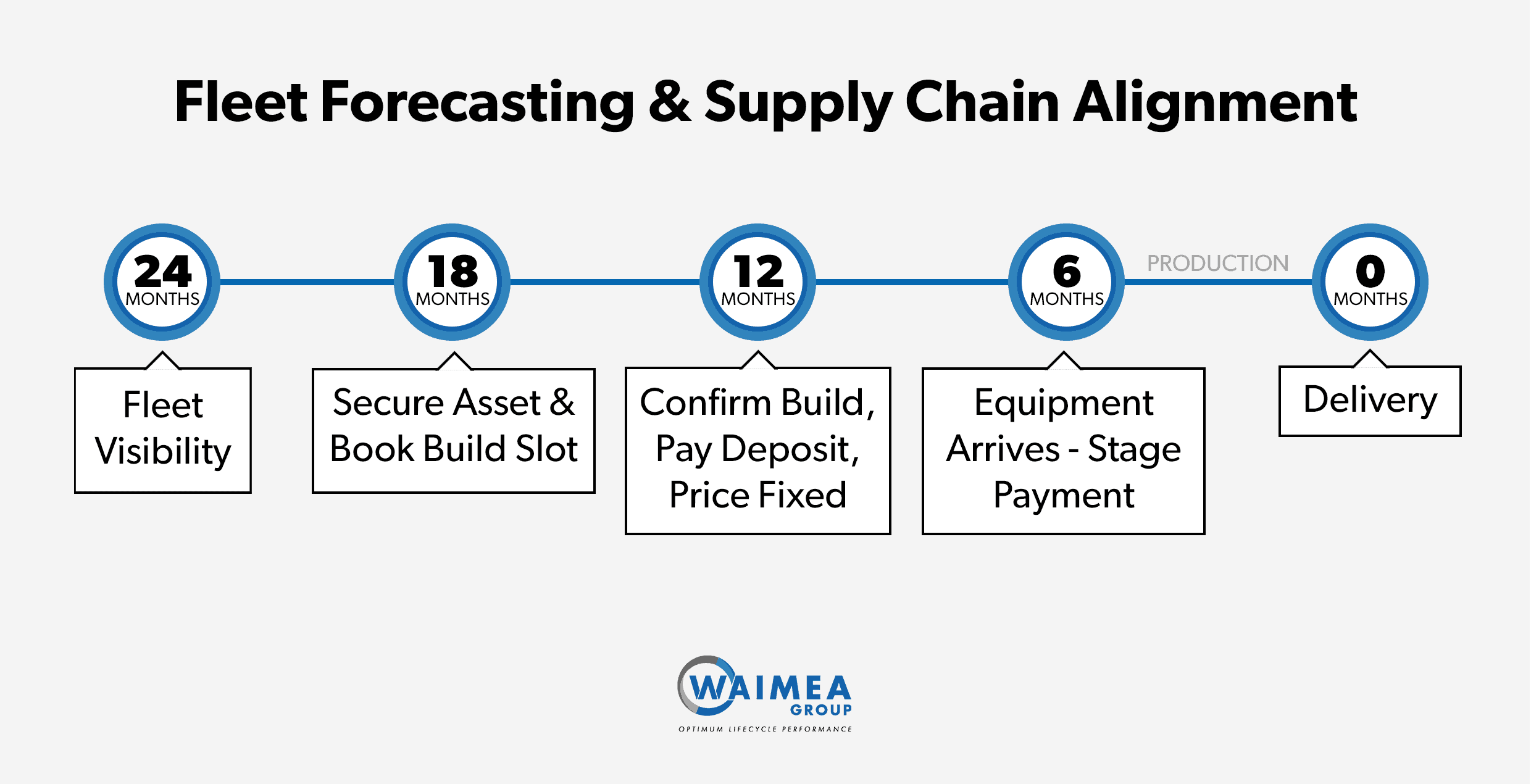 Fleet Forecasting & Supply Chain Alignment

24 MONTHS

18 MONTHS

12 MONTHS

6 MONTHS

PRODUCTION

0 MONTHS

Fleet Visibility

Secure Asset & Book Build Slot

Confirm Build, Pay Deposit, Price Fixed

Equipment Arrives - Stage Payment

Delivery

WAIMEA GROUP
OPTIMUM LIFECYCLE PERFORMANCE